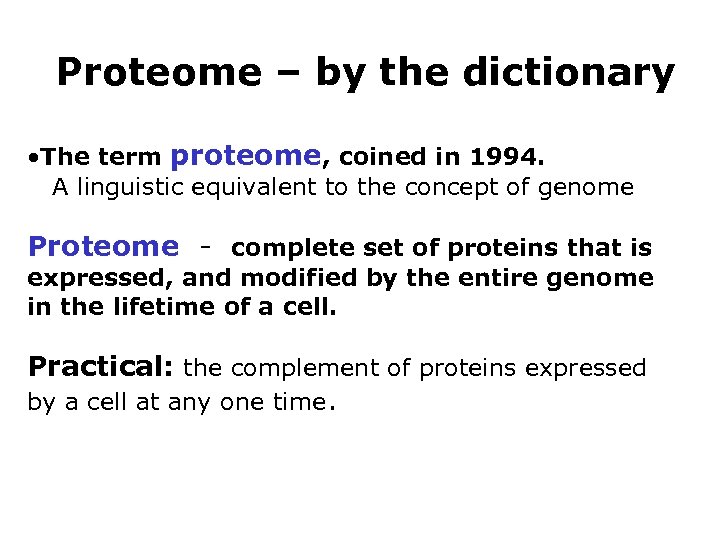 Proteome – by the dictionary

•The term proteome, coined in 1994.
A linguistic equivalent to the concept of genome

Proteome - complete set of proteins that is expressed, and modified by the entire genome in the lifetime of a cell.

Practical: the complement of proteins expressed by a cell at any one time.